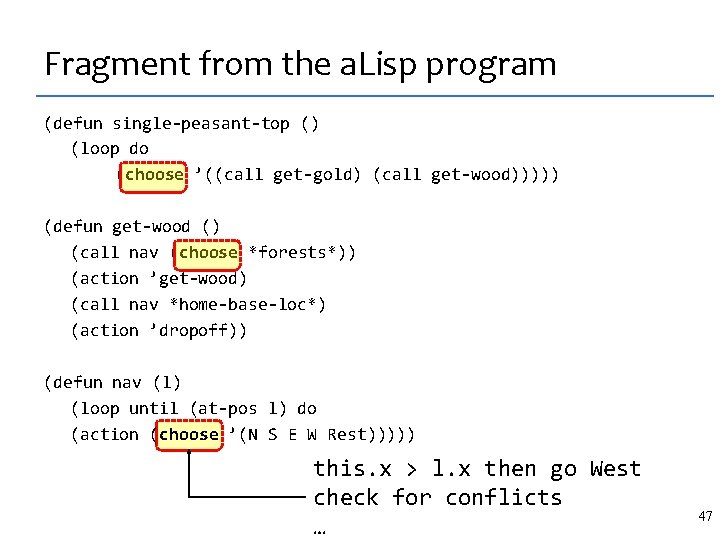 Fragment from the aLisp program

(defun single-peasant-top ()
(loop do
(choose '((call get-gold) (call get-wood)))))

(defun get-wood ()
(call nav (choose *forests*))
(action 'get-wood)
(call nav *home-base-loc*)
(action 'dropoff))

(defun nav (l)
(loop until (at-pos l) do
(action (choose '(N S E W Rest)))))

this.x > l.x then go West
check for conflicts
…

47